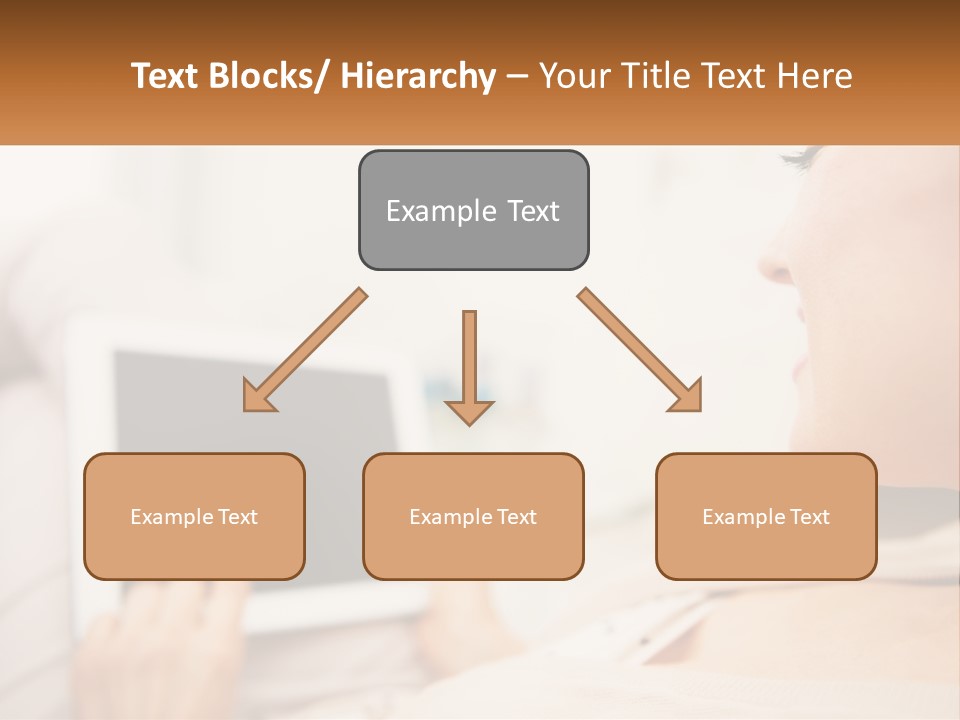 Text Blocks/ Hierarchy – Your Title Text Here

Example Text

Example Text

Example Text

Example Text